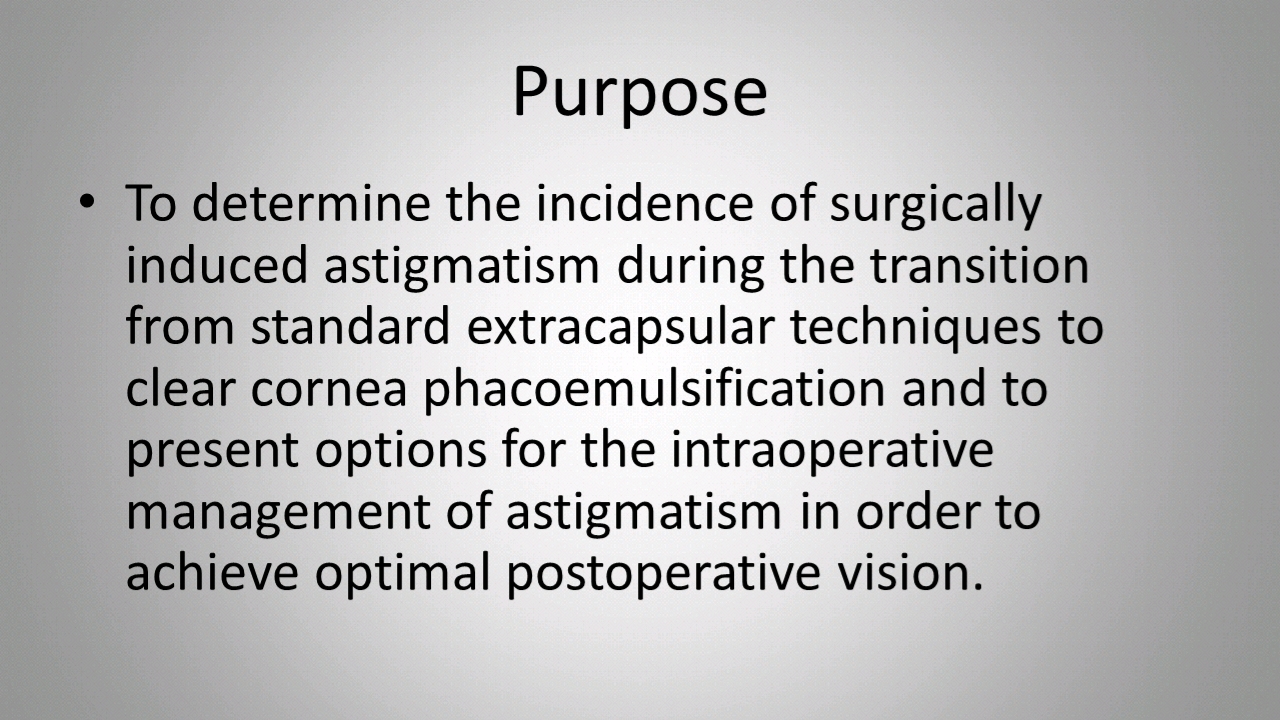 Purpose

• To determine the incidence of surgically induced astigmatism during the transition from standard extracapsular techniques to clear cornea phacoemulsification and to present options for the intraoperative management of astigmatism in order to achieve optimal postoperative vision.